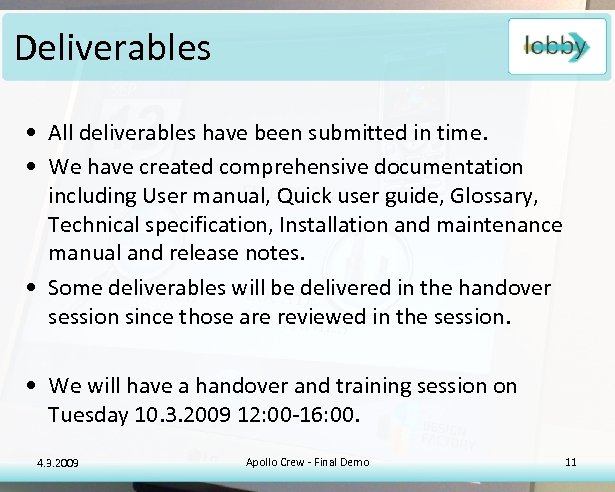 Deliverables

lobby

• All deliverables have been submitted in time.
• We have created comprehensive documentation including User manual, Quick user guide, Glossary, Technical specification, Installation and maintenance manual and release notes.
• Some deliverables will be delivered in the handover session since those are reviewed in the session.

• We will have a handover and training session on Tuesday 10.3.2009 12:00-16:00.

4.3.2009

Apollo Crew - Final Demo

11